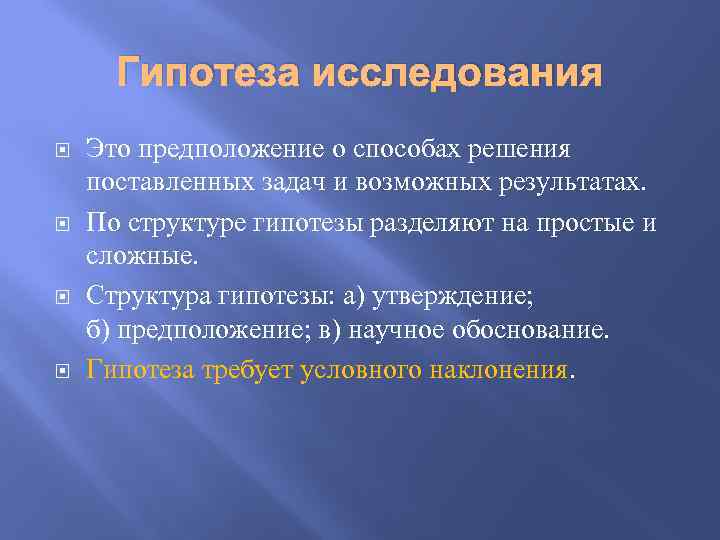 Гипотеза исследования

Это предположение о способах решения поставленных задач и возможных результатах.

По структуре гипотезы разделяют на простые и сложные.

Структура гипотезы: а) утверждение; б) предположение; в) научное обоснование.

Гипотеза требует условного наклонения.